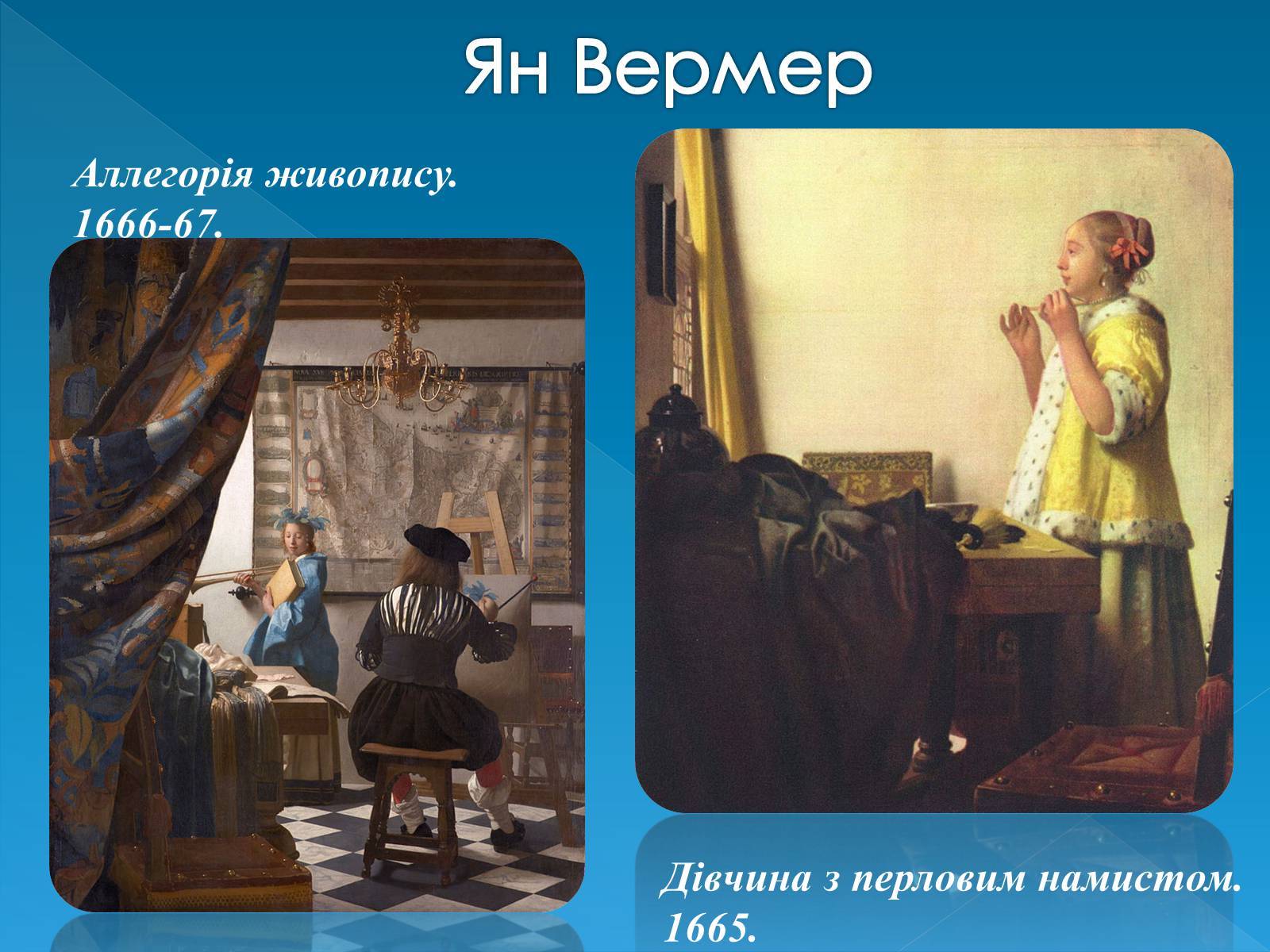 Ян Вермер

Аллегорія живопису. 1666-67.

Дівчина з перловим намистом. 1665.